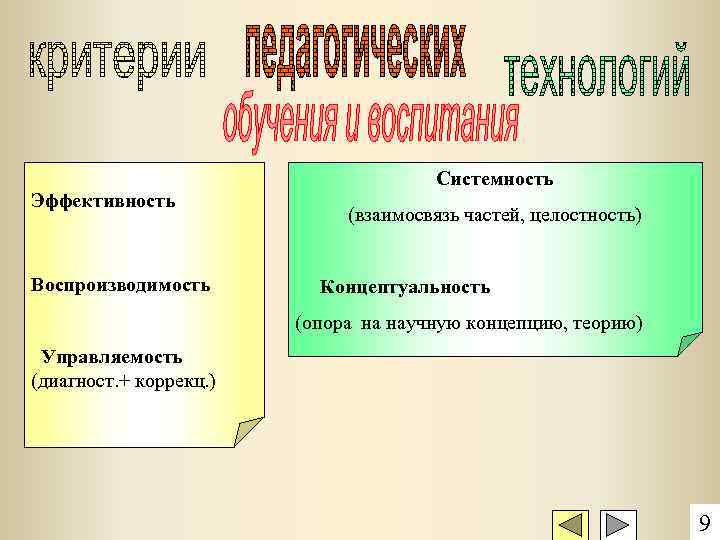 критерии педагогических технологий обучения и воспитания

Эффективность

Воспроизводимость

Управляемость
(диагност.+ коррекц.)

Системность
(взаимосвязь частей, целостность)

Концептуальность
(опора на научную концепцию, теорию)

9